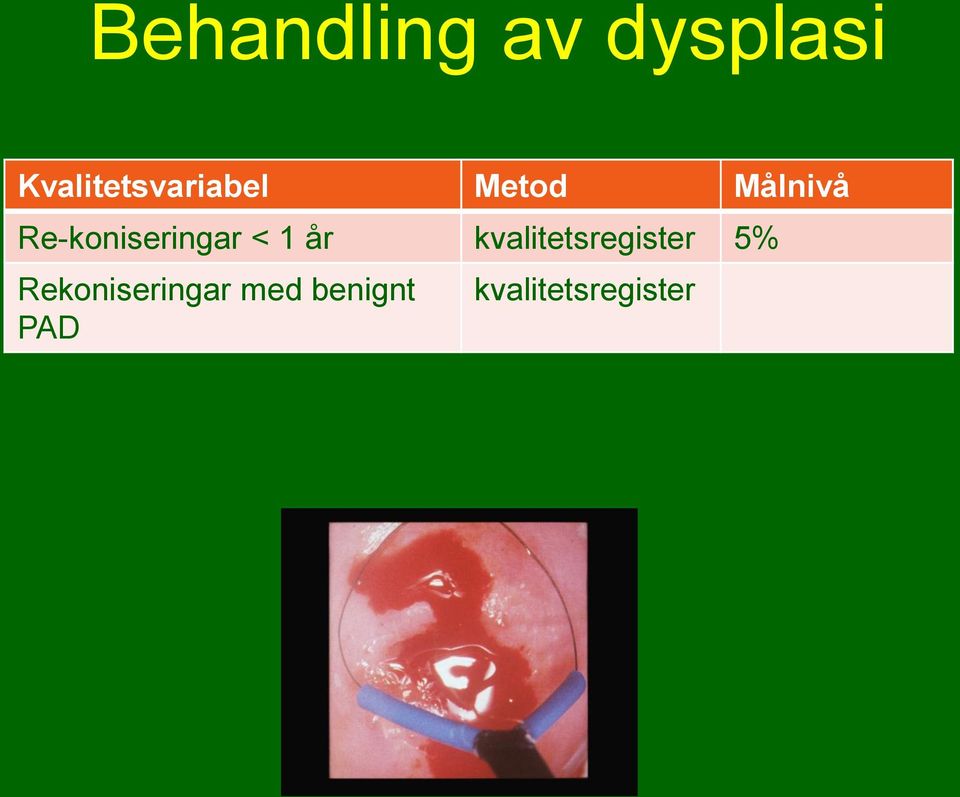 Behandling av dysplasi

| Kvalitetsvariabel | Metod | Målnivå |
|---|---|---|
| Re-koniseringar < 1 år | kvalitetsregister | 5% |
| Rekoniseringar med benignt PAD | kvalitetsregister | |